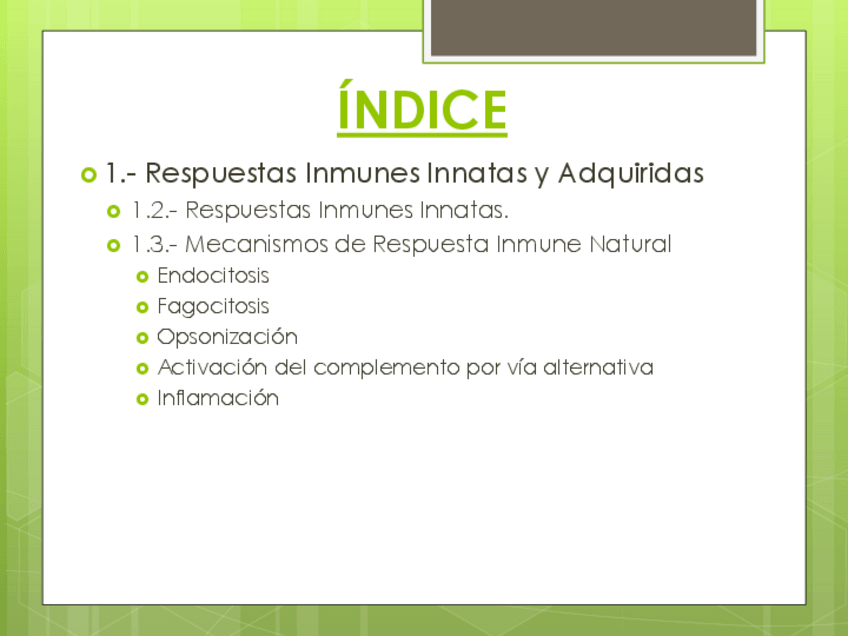 ÍNDICE

1.- Respuestas Inmunes Innatas y Adquiridas

1.2.- Respuestas Inmunes Innatas.

1.3.- Mecanismos de Respuesta Inmune Natural

Endocitosis

Fagocitosis

Opsonización

Activación del complemento por vía alternativa

Inflamación